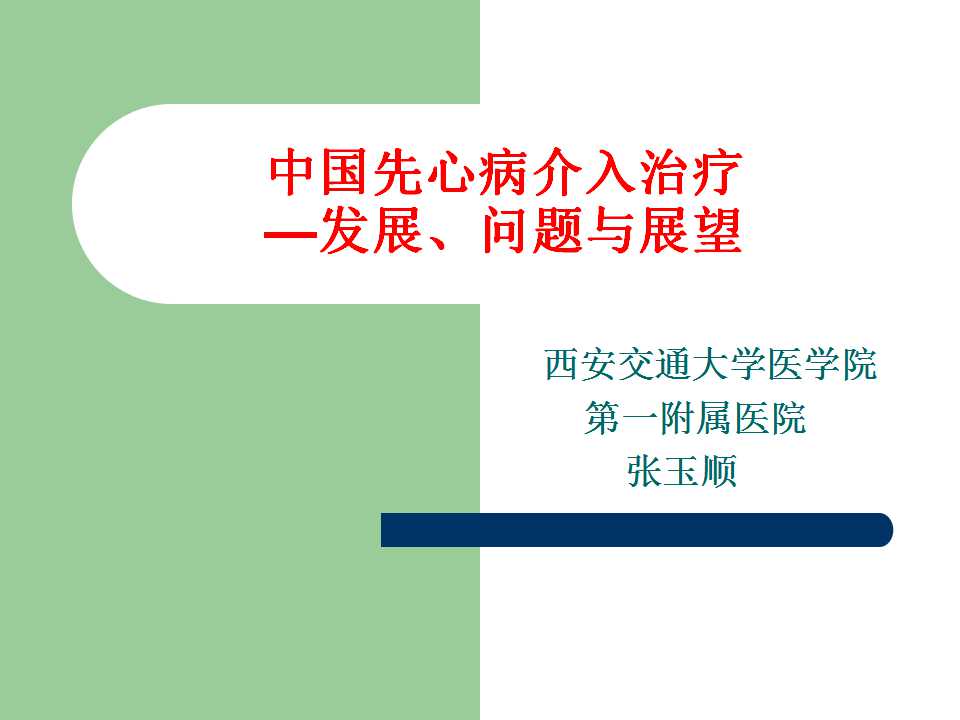 中国先心病介入治疗
—发展、问题与展望

西安交通大学医学院
第一附属医院
张玉顺